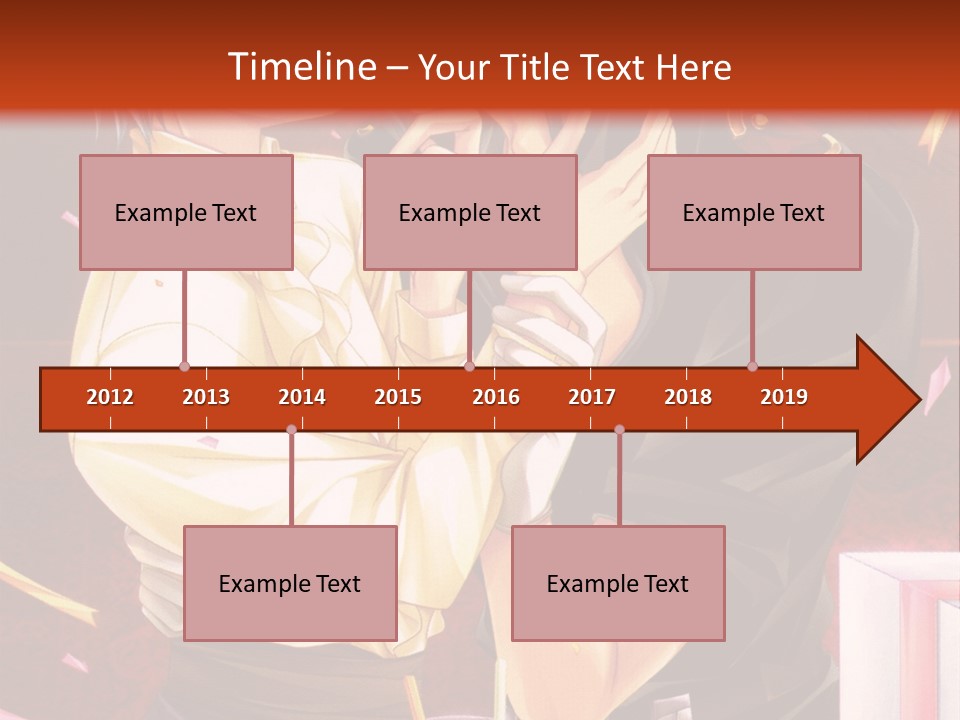 Timeline – Your Title Text Here

Example Text

Example Text

Example Text

2012 2013 2014 2015 2016 2017 2018 2019

Example Text

Example Text